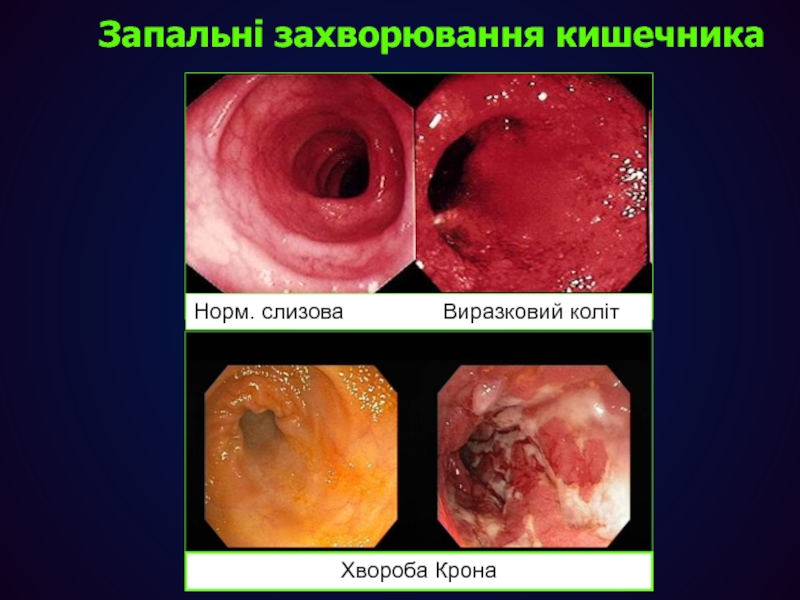 Запальні захворювання кишечника

Норм. слизова

Виразковий коліт

Хвороба Крона